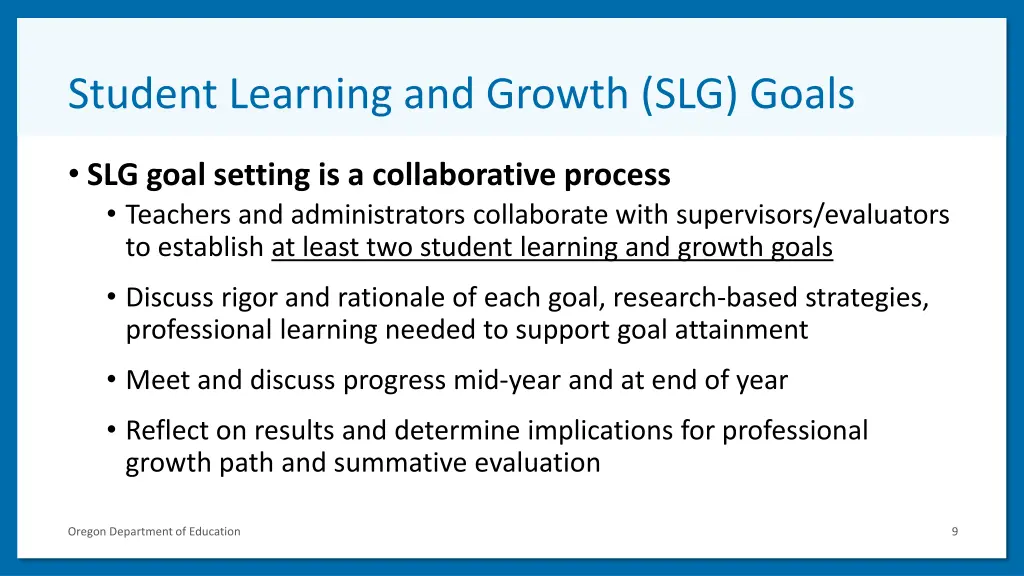 Student Learning and Growth (SLG) Goals

• SLG goal setting is a collaborative process
  • Teachers and administrators collaborate with supervisors/evaluators to establish at least two student learning and growth goals
  • Discuss rigor and rationale of each goal, research-based strategies, professional learning needed to support goal attainment
  • Meet and discuss progress mid-year and at end of year
  • Reflect on results and determine implications for professional growth path and summative evaluation

Oregon Department of Education

9